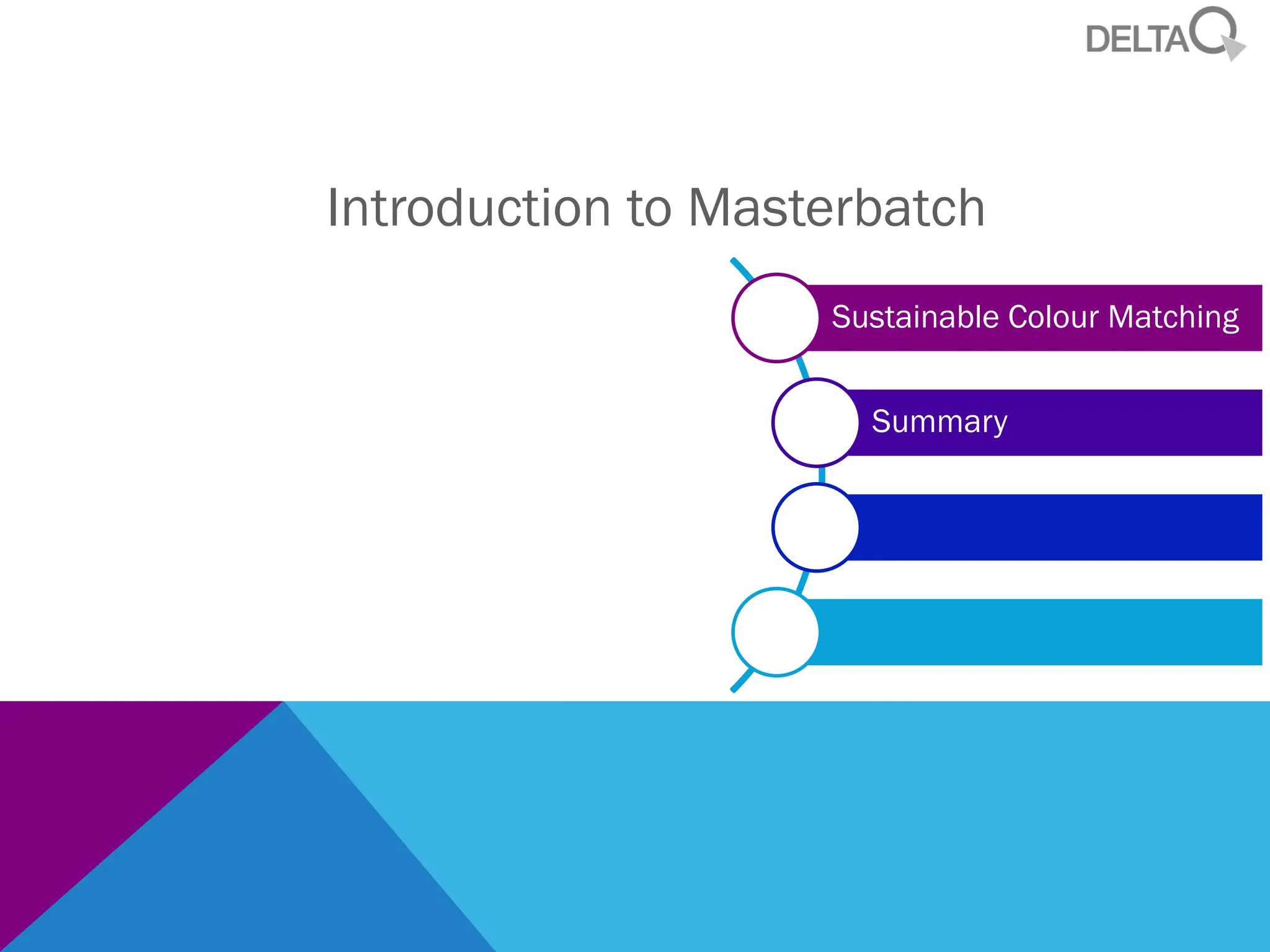 DELTAQ

Introduction to Masterbatch

Sustainable Colour Matching

Summary